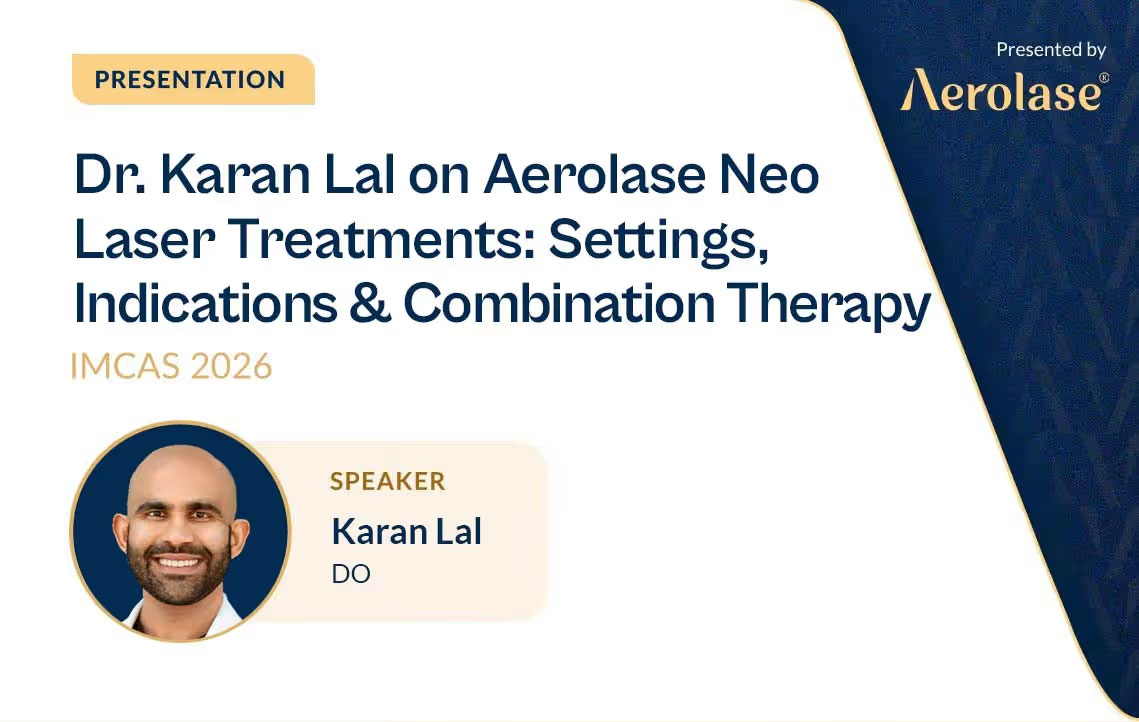 PRESENTATION

Presented by
Aerolase®

Dr. Karan Lal on Aerolase Neo Laser Treatments: Settings, Indications & Combination Therapy

IMCAS 2026

SPEAKER
Karan Lal
DO